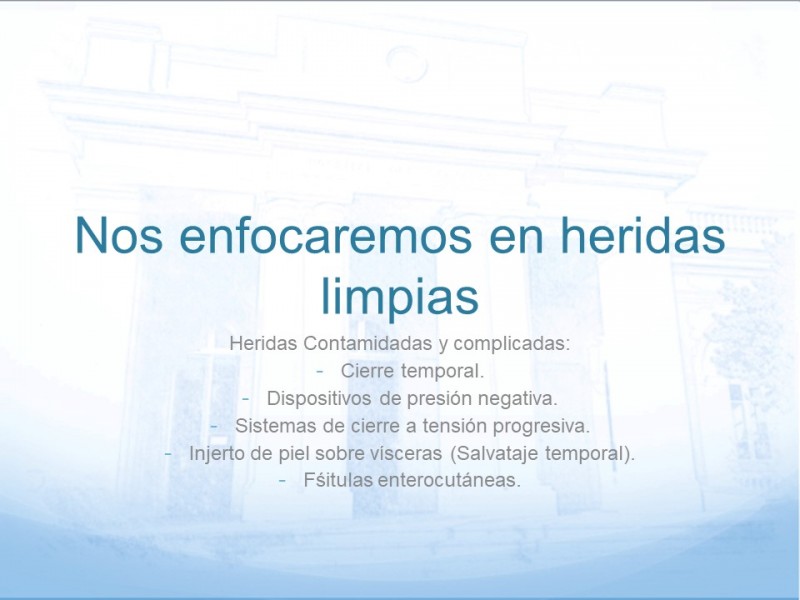 Nos enfocaremos en heridas limpias

Heridas Contamidadas y complicadas:
- Cierre temporal.
- Dispositivos de presión negativa.
- Sistemas de cierre a tensión progresiva.
- Injerto de piel sobre vísceras (Salvataje temporal).
- Fśitulas enterocutáneas.